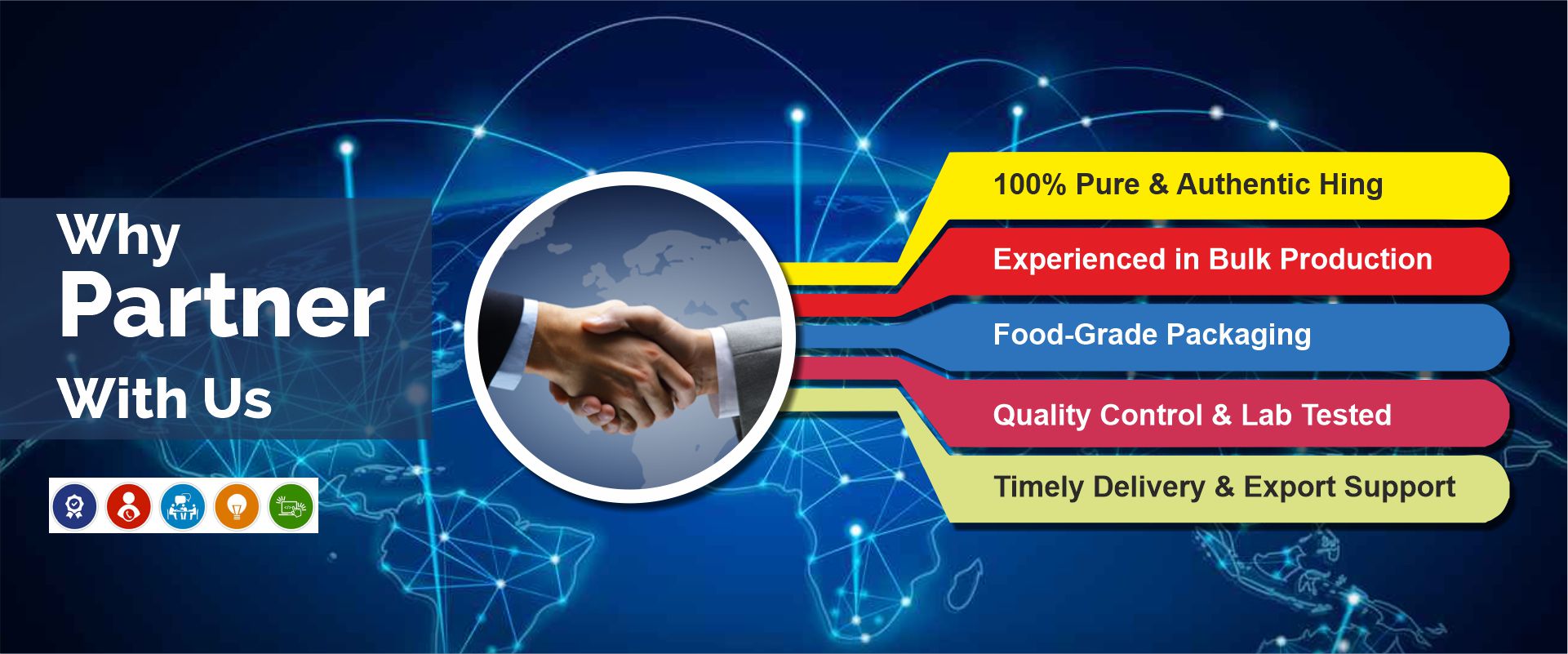 Why
Partner
With Us

100% Pure & Authentic Hing

Experienced in Bulk Production

Food-Grade Packaging

Quality Control & Lab Tested

Timely Delivery & Export Support